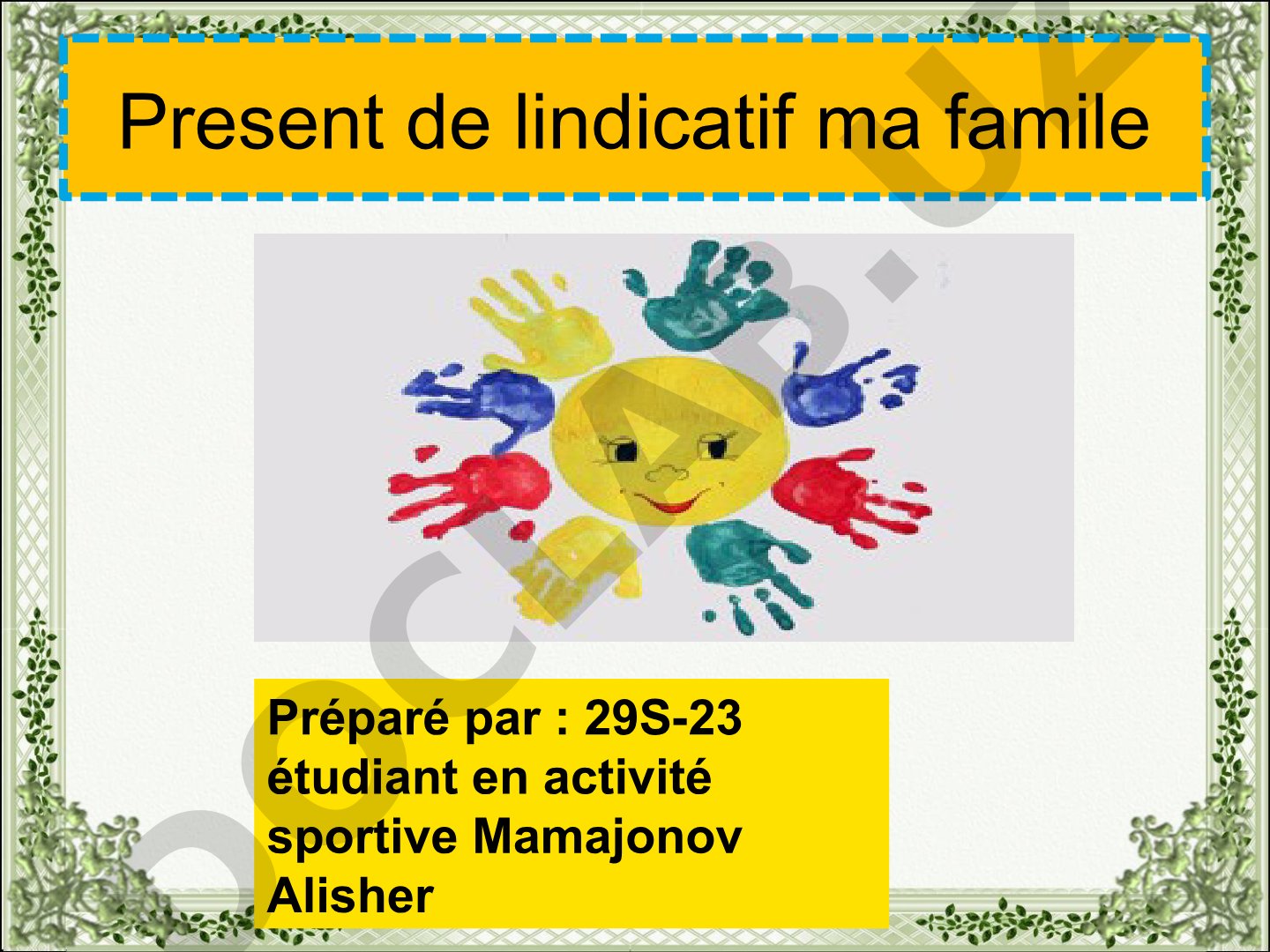 Present de lindicatif ma famile

Préparé par : 29S-23 étudiant en activité sportive Mamajonov Alisher

DOCLAB.UZ